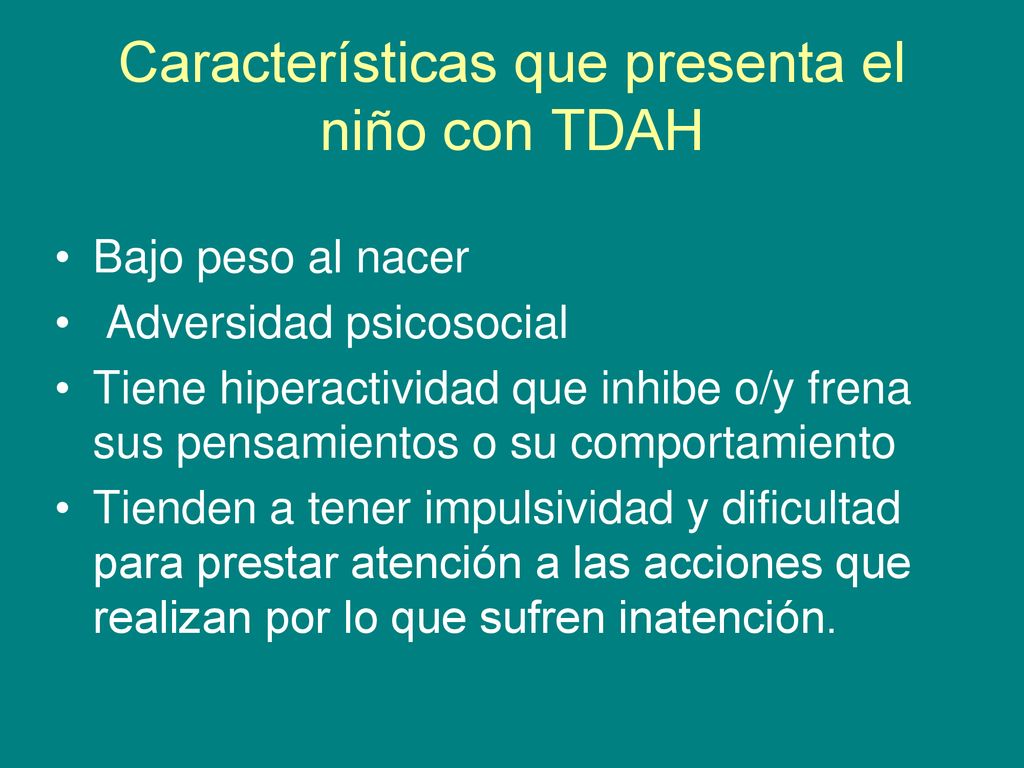 Características que presenta el niño con TDAH

• Bajo peso al nacer
• Adversidad psicosocial
• Tiene hiperactividad que inhibe o/y frena sus pensamientos o su comportamiento
• Tienden a tener impulsividad y dificultad para prestar atención a las acciones que realizan por lo que sufren inatención.